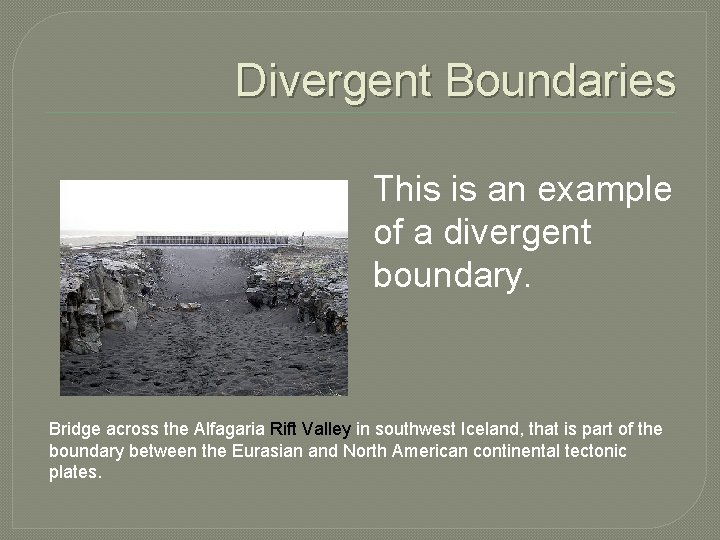 Divergent Boundaries

This is an example of a divergent boundary.

Bridge across the Alfagaria Rift Valley in southwest Iceland, that is part of the boundary between the Eurasian and North American continental tectonic plates.